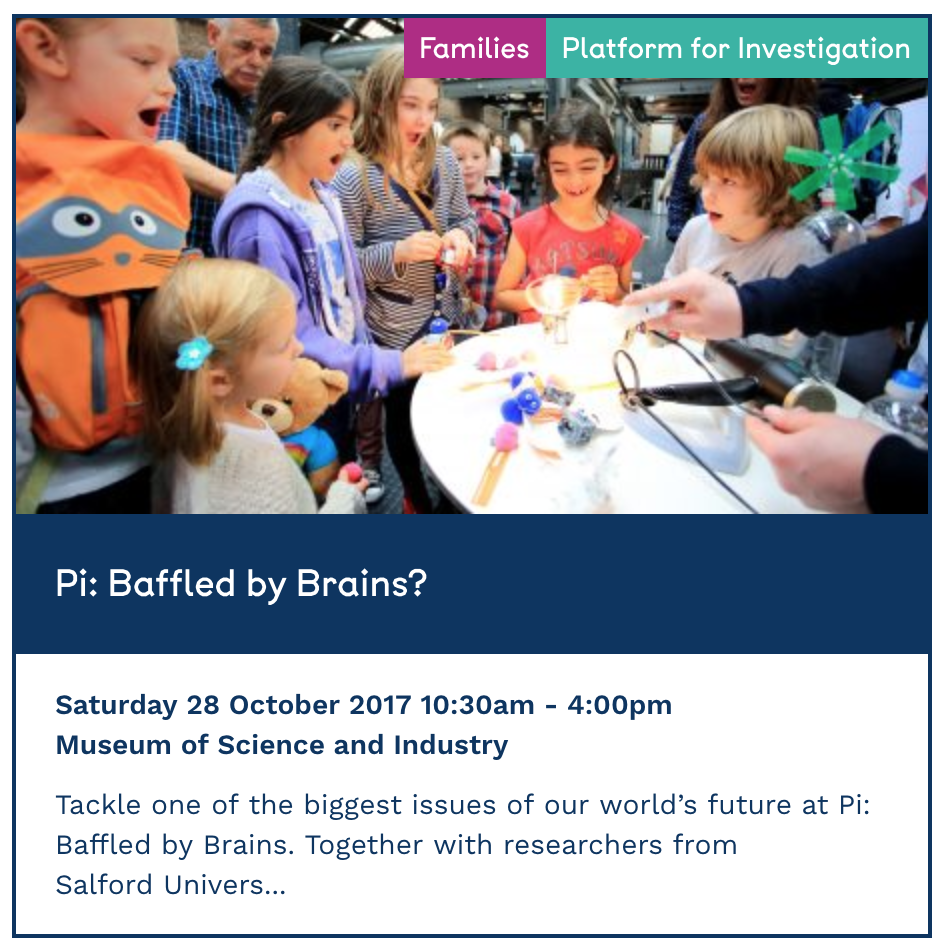 Families Platform for Investigation

Pi: Baffled by Brains?

Saturday 28 October 2017 10:30am - 4:00pm
Museum of Science and Industry

Tackle one of the biggest issues of our world's future at Pi: Baffled by Brains. Together with researchers from Salford Univers...